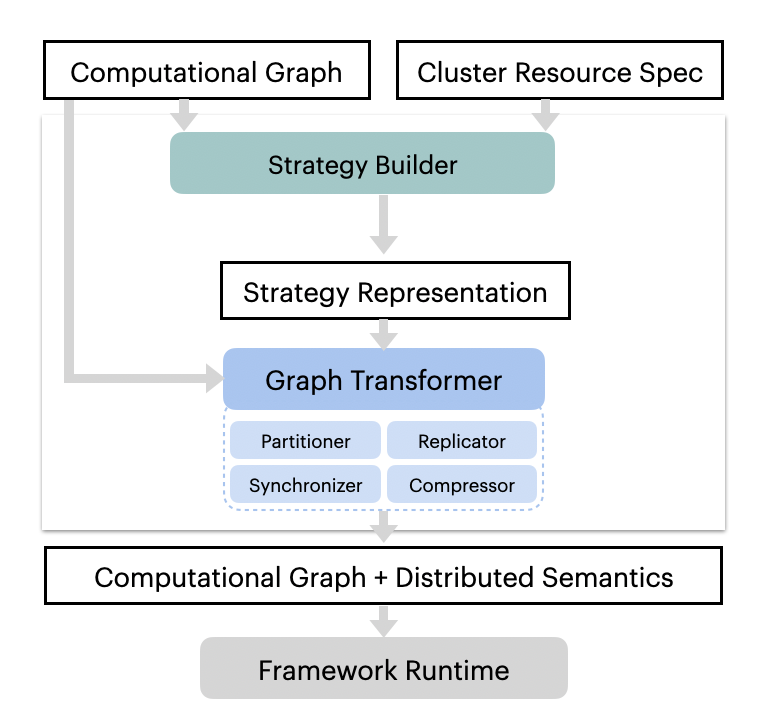 Computational Graph

Cluster Resource Spec

Strategy Builder

Strategy Representation

Graph Transformer

Partitioner

Replicator

Synchronizer

Compressor

Computational Graph + Distributed Semantics

Framework Runtime